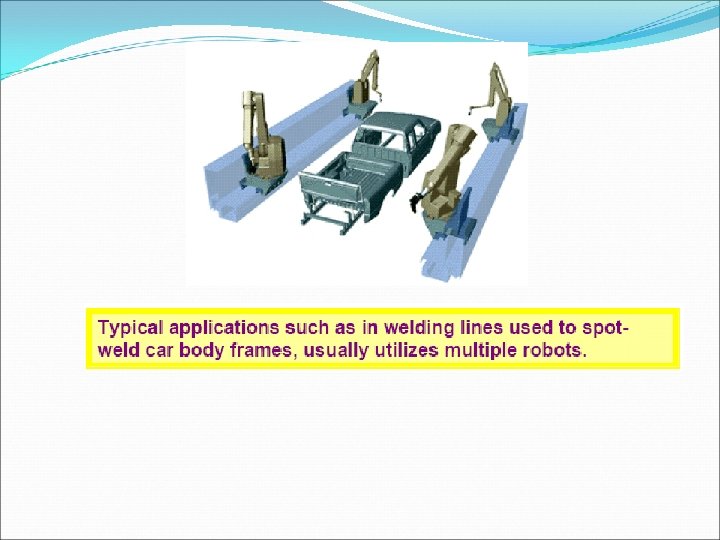 Typical applications such as in welding lines used to spot-weld car body frames, usually utilizes multiple robots.